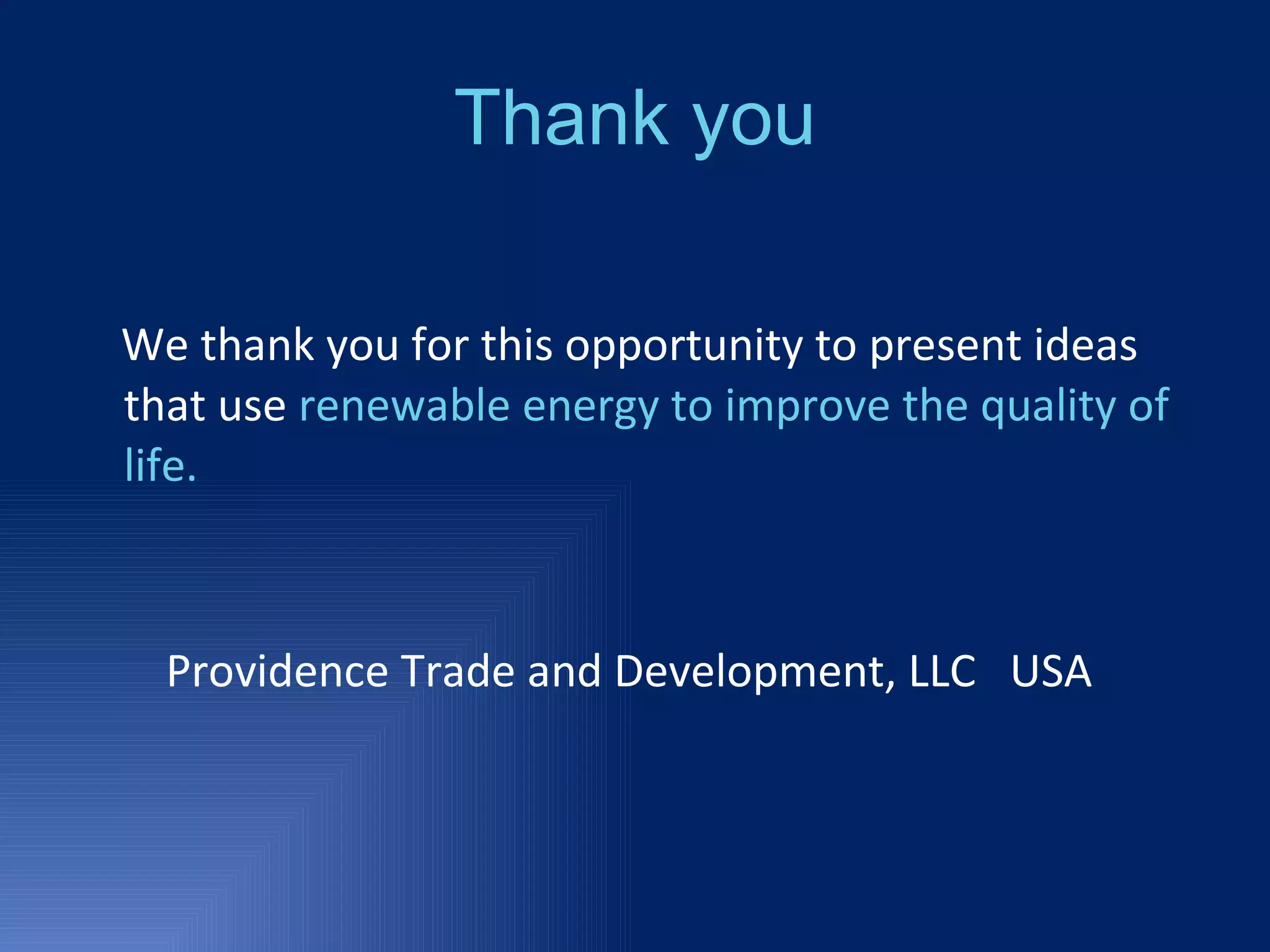 Thank you

We thank you for this opportunity to present ideas that use renewable energy to improve the quality of life.

Providence Trade and Development, LLC USA